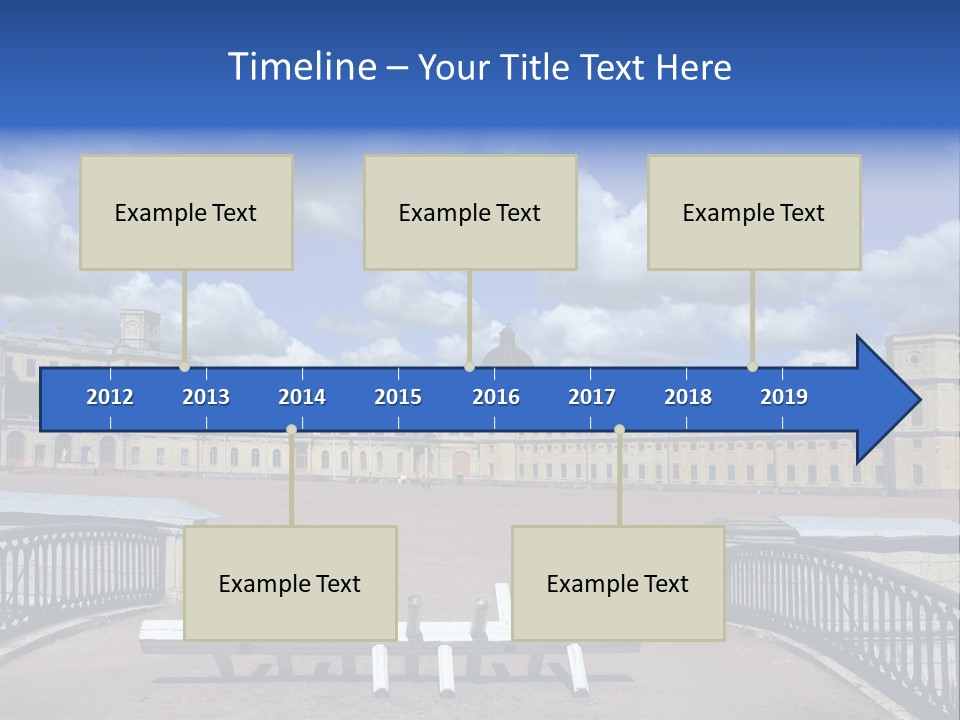 Timeline – Your Title Text Here

Example Text

Example Text

Example Text

2012 2013 2014 2015 2016 2017 2018 2019

Example Text

Example Text